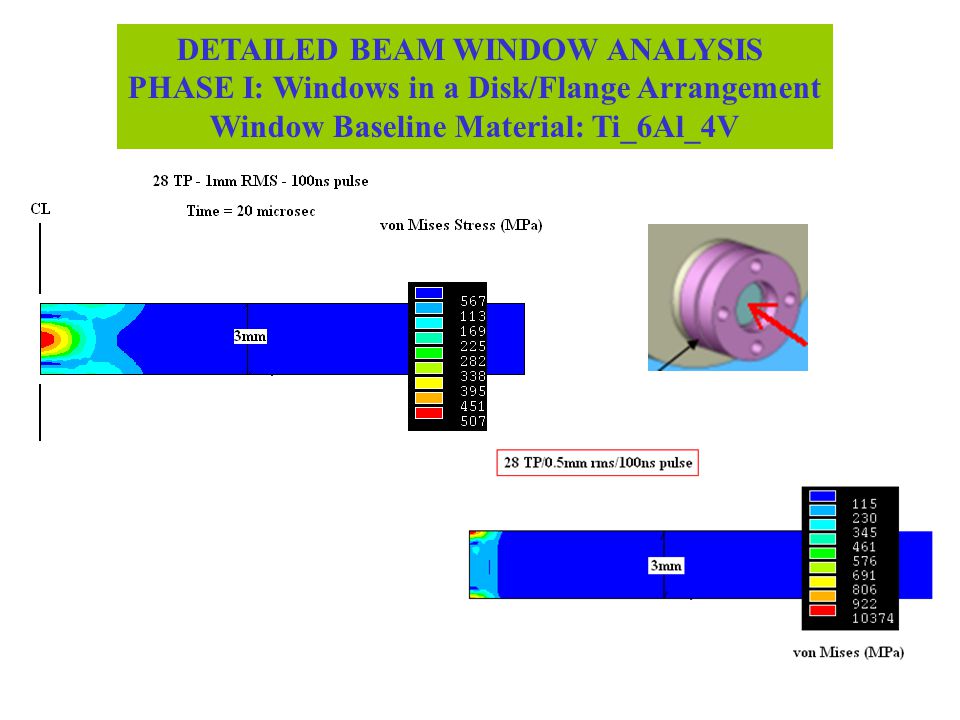 DETAILED BEAM WINDOW ANALYSIS
PHASE I: Windows in a Disk/Flange Arrangement
Window Baseline Material: Ti_6Al_4V

28 TP - 1mm RMS - 100ns pulse

Time = 20 microsec

CL

von Mises Stress (MPa)

3mm

567
113
169
225
282
338
395
451
507

28 TP/0.5mm rms/100ns pulse

3mm

115
230
345
461
576
691
806
922
10374

von Mises (MPa)